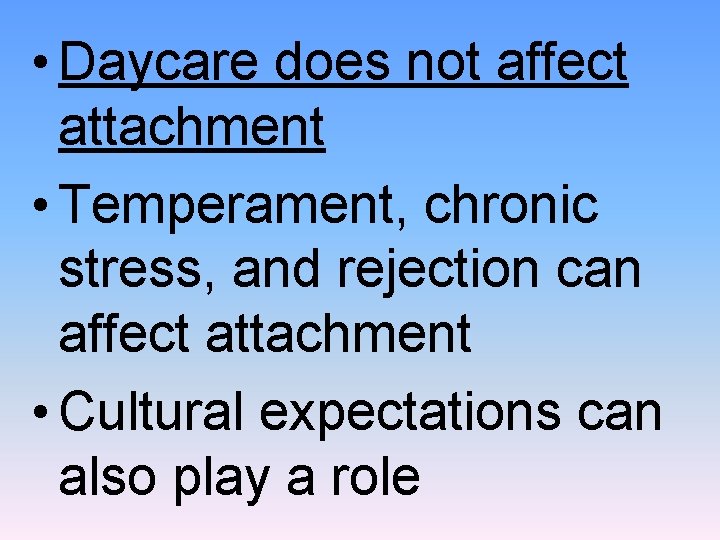 • Daycare does not affect attachment

• Temperament, chronic stress, and rejection can affect attachment

• Cultural expectations can also play a role